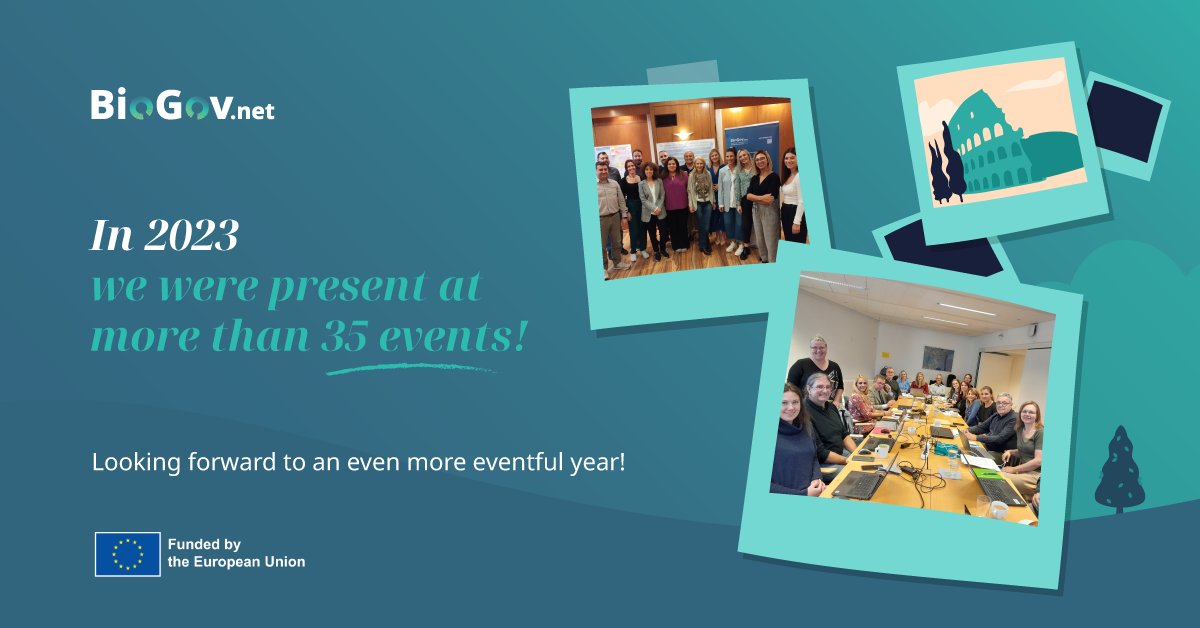 BioGov.net

In 2023
we were present at
more than 35 events!

Looking forward to an even more eventful year!

Funded by
the European Union